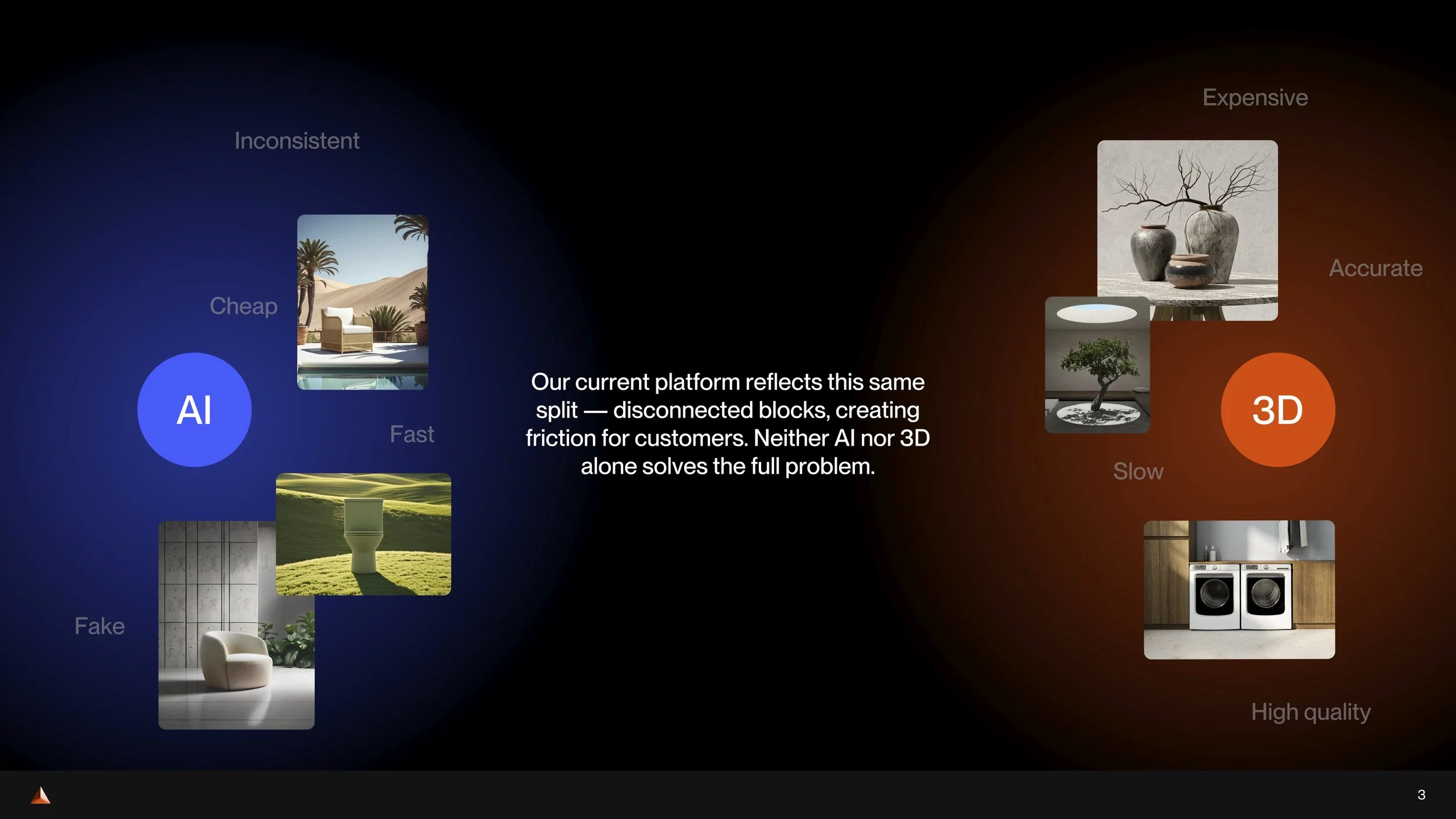 Inconsistent

Cheap

AI

Fast

Fake

Our current platform reflects this same split — disconnected blocks, creating friction for customers. Neither AI nor 3D alone solves the full problem.

Expensive

Accurate

3D

Slow

High quality

3